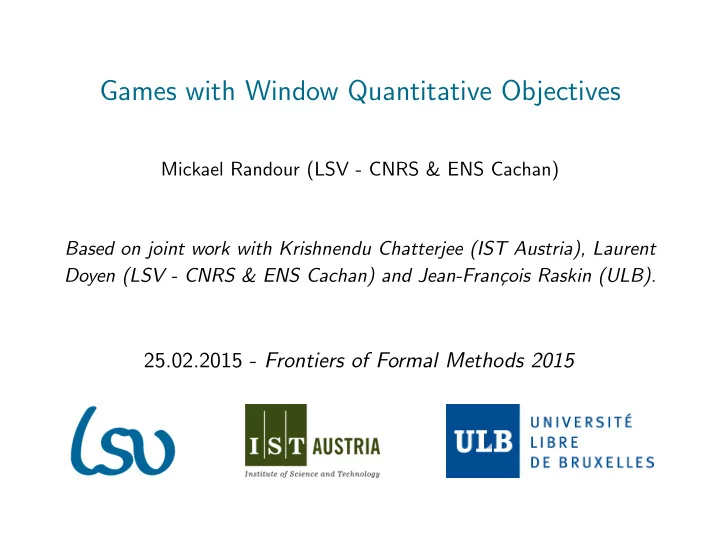 Games with Window Quantitative Objectives

Mickael Randour (LSV - CNRS & ENS Cachan)

Based on joint work with Krishnendu Chatterjee (IST Austria), Laurent Doyen (LSV - CNRS & ENS Cachan) and Jean-François Raskin (ULB).

25.02.2015 - Frontiers of Formal Methods 2015

LSV

IST AUSTRIA
Institute of Science and Technology

ULB UNIVERSITÉ LIBRE DE BRUXELLES